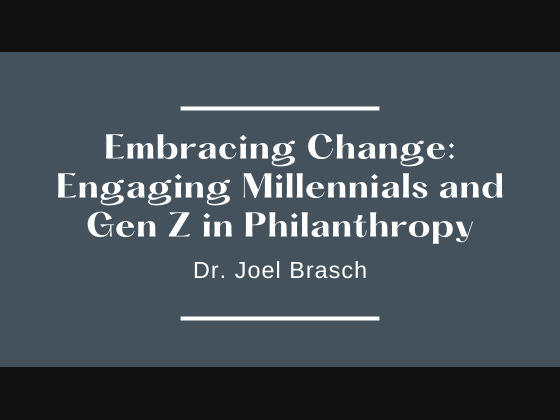 Embracing Change: Engaging Millennials and Gen Z in Philanthropy

Dr. Joel Brasch